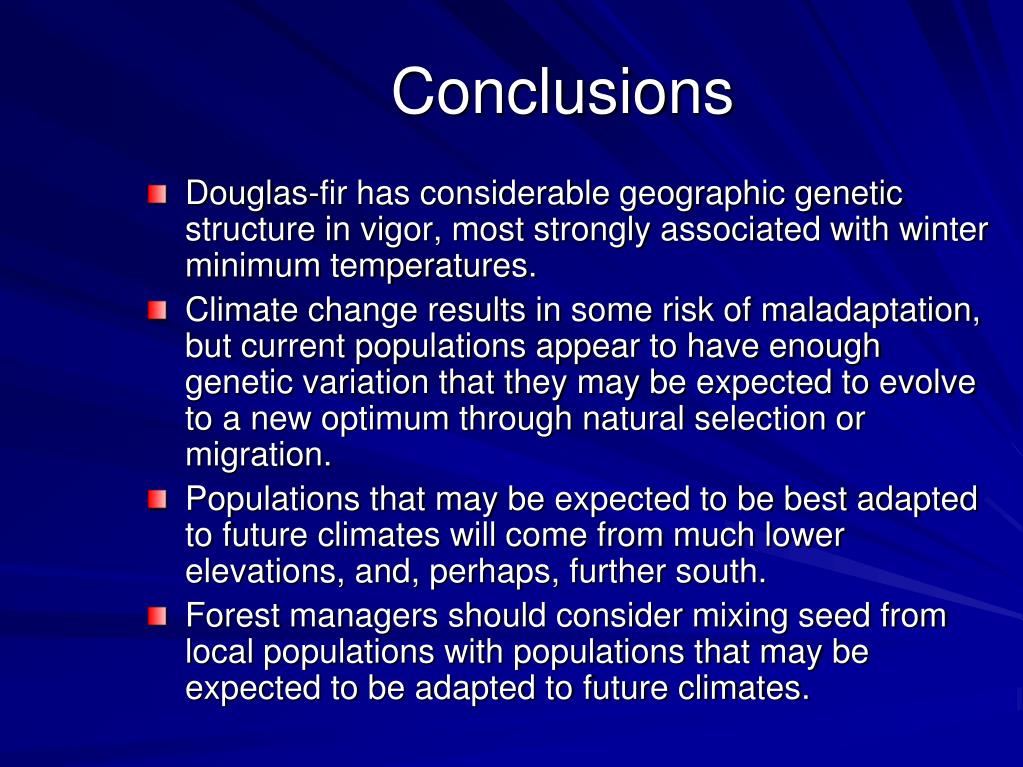 Conclusions

Douglas-fir has considerable geographic genetic structure in vigor, most strongly associated with winter minimum temperatures.

Climate change results in some risk of maladaptation, but current populations appear to have enough genetic variation that they may be expected to evolve to a new optimum through natural selection or migration.

Populations that may be expected to be best adapted to future climates will come from much lower elevations, and, perhaps, further south.

Forest managers should consider mixing seed from local populations with populations that may be expected to be adapted to future climates.